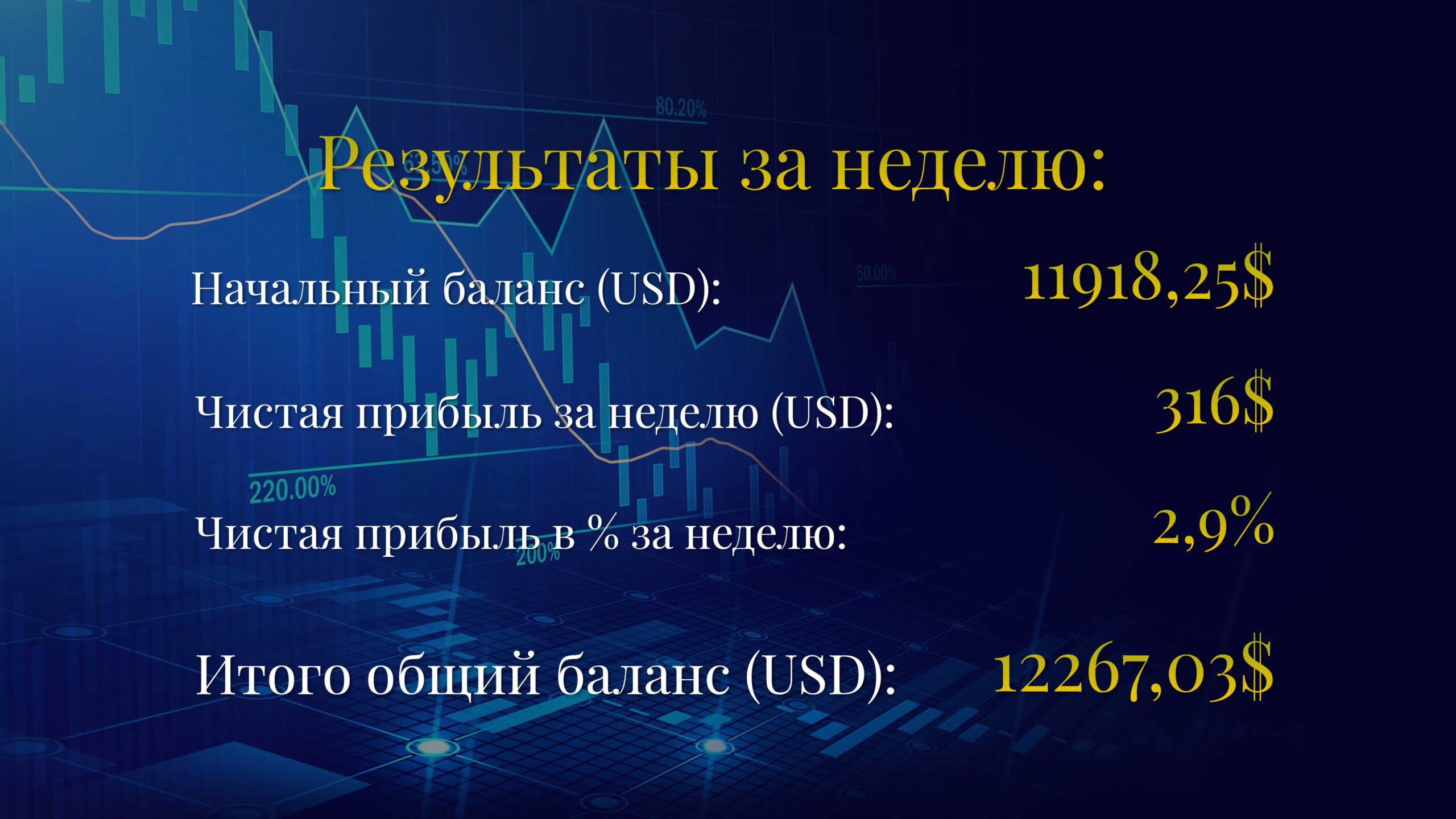 80.20%

Результаты за неделю:

50.00%

Начальный баланс (USD): 11918,25$

Чистая прибыль за неделю (USD): 316$

220.00%

Чистая прибыль в % за неделю: 2,9%

200%

Итого общий баланс (USD): 12267,03$